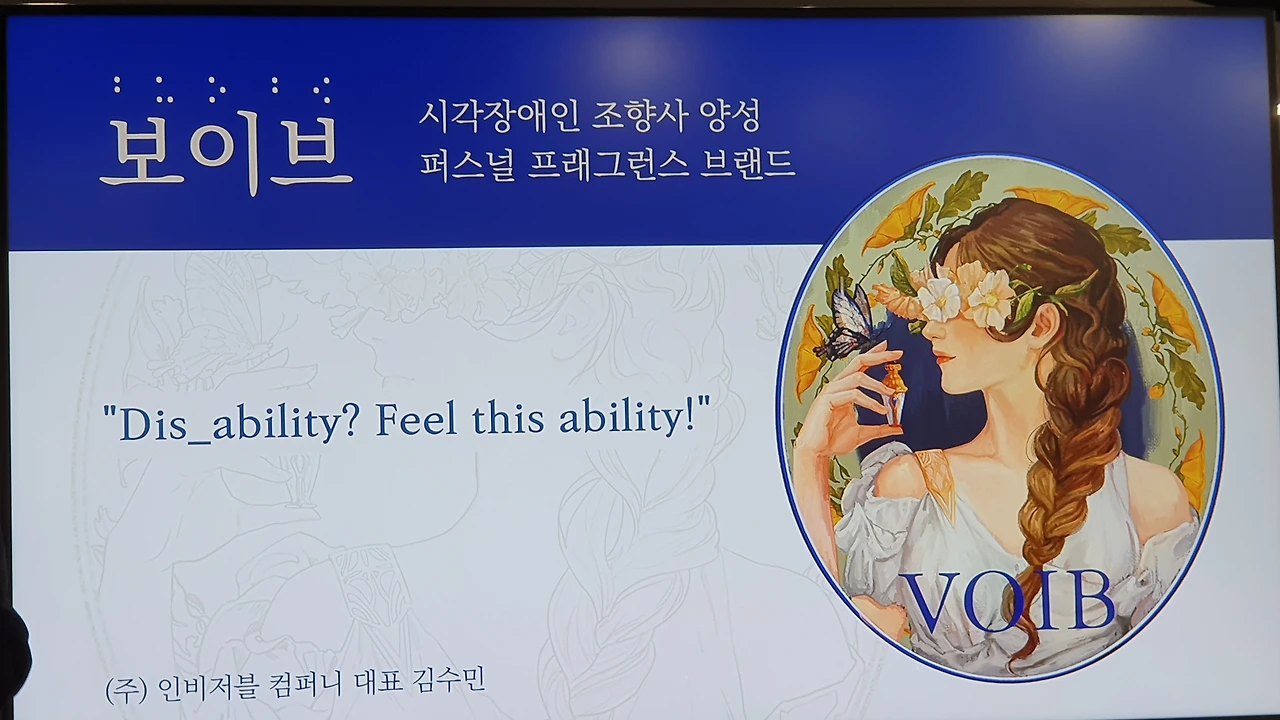 보이브

시각장애인 조향사 양성
퍼스널 프래그런스 브랜드

"Dis_ability? Feel this ability!"

VOIB

(주) 인비저블 컴퍼니 대표 김수민